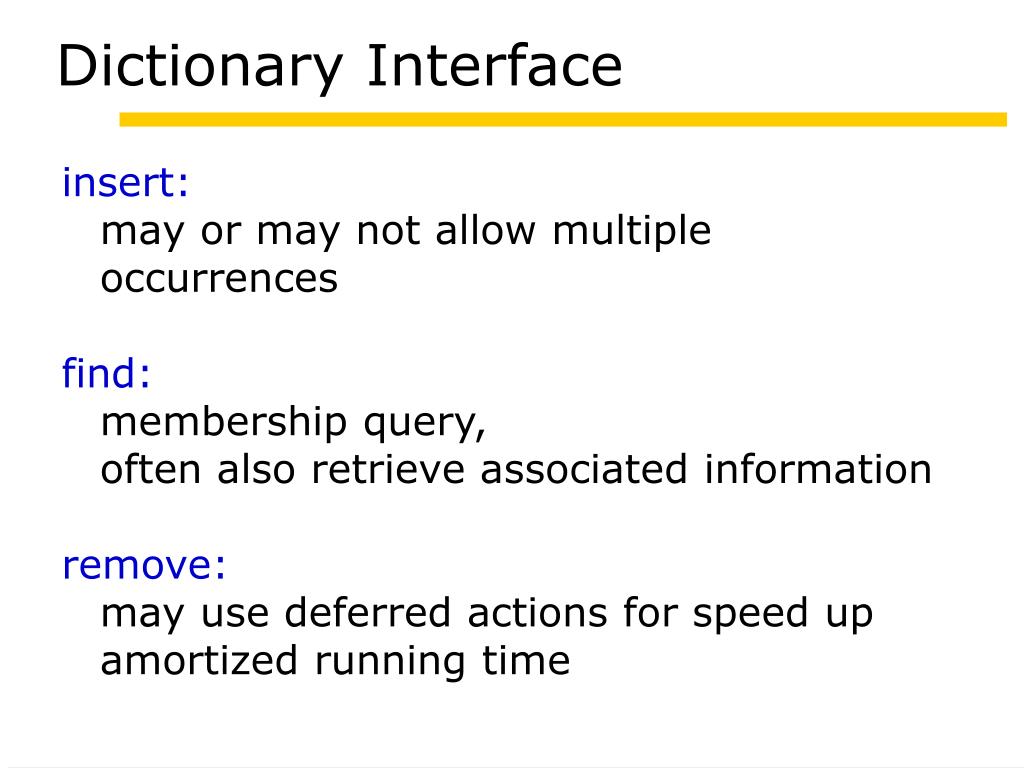 Dictionary Interface

insert:
may or may not allow multiple occurrences

find:
membership query,
often also retrieve associated information

remove:
may use deferred actions for speed up
amortized running time